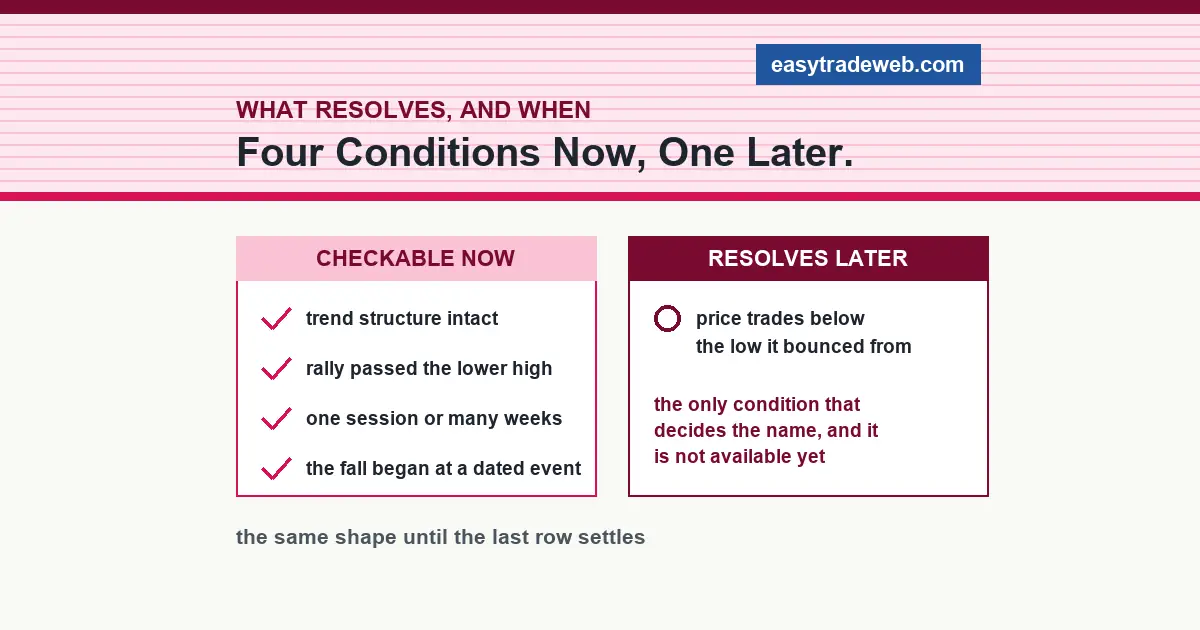 easytradeweb.com

WHAT RESOLVES, AND WHEN

Four Conditions Now, One Later.

CHECKABLE NOW

trend structure intact

rally passed the lower high

one session or many weeks

the fall began at a dated event

RESOLVES LATER

price trades below the low it bounced from

the only condition that decides the name, and it is not available yet

the same shape until the last row settles